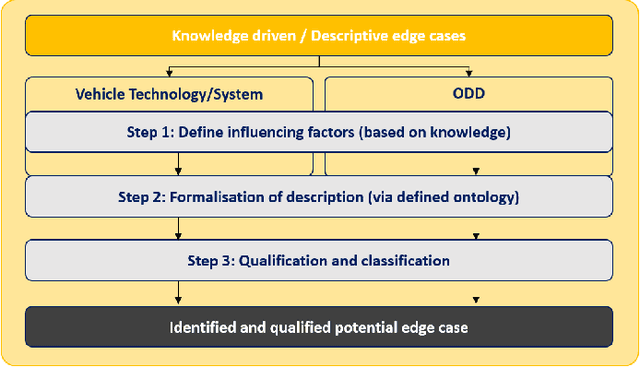 Knowledge driven / Descriptive edge cases

Vehicle Technology/System

ODD

Step 1: Define influencing factors (based on knowledge)

Step 2: Formalisation of description (via defined ontology)

Step 3: Qualification and classification

Identified and qualified potential edge case